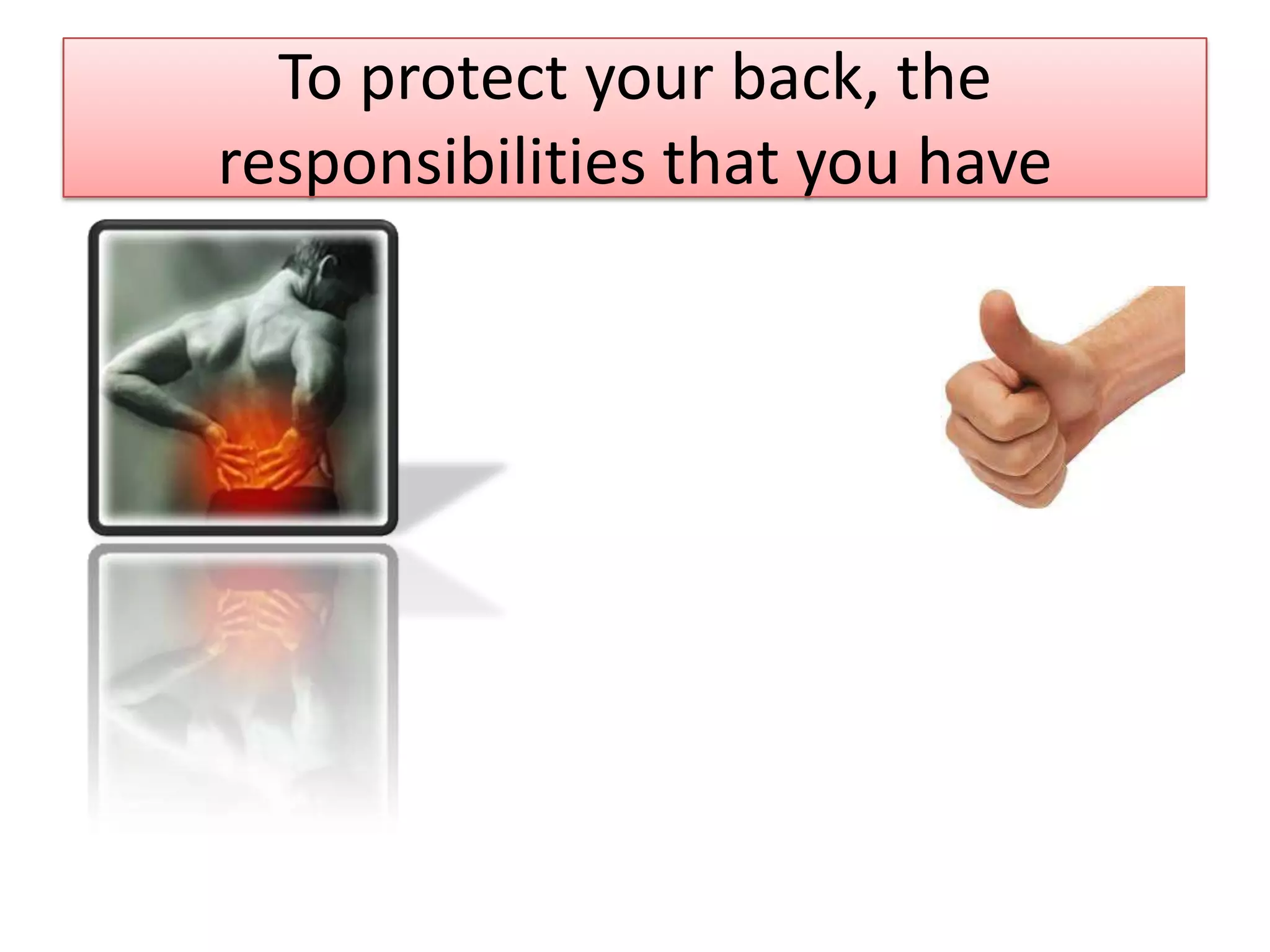 To protect your back, the responsibilities that you have